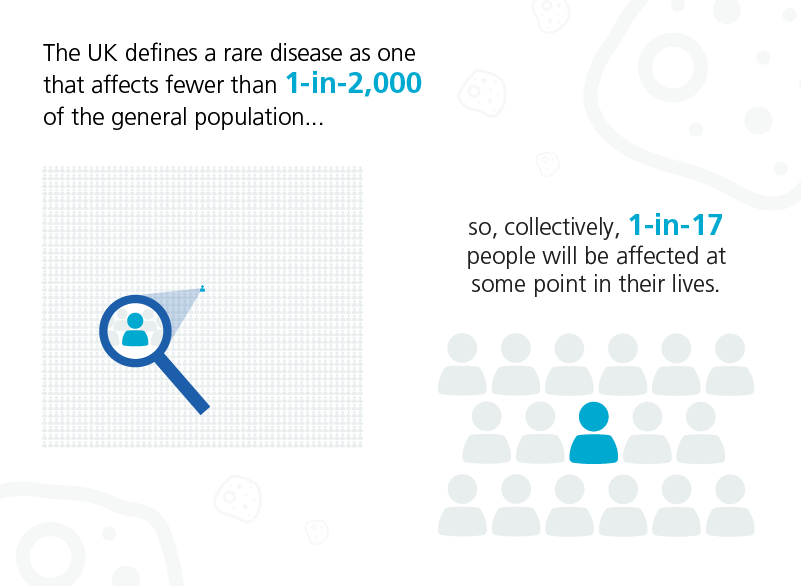 The UK defines a rare disease as one that affects fewer than 1-in-2,000 of the general population...

so, collectively, 1-in-17 people will be affected at some point in their lives.